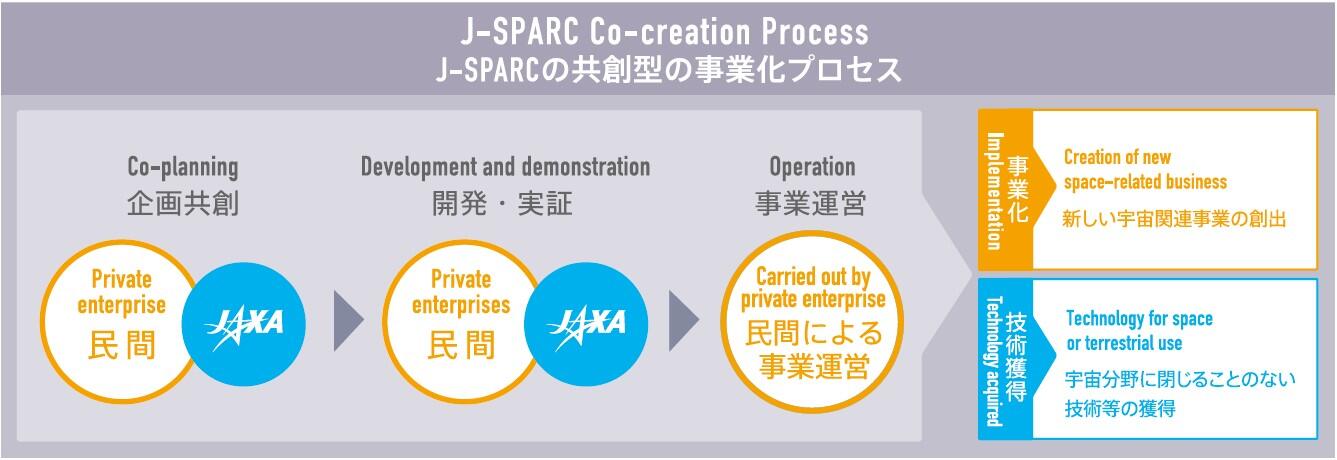 J-SPARC Co-creation Process
J-SPARCの共創型の事業化プロセス

Co-planning
企画共創

Private enterprise
民間

JAXA

Development and demonstration
開発・実証

Private enterprises
民間

JAXA

Operation
事業運営

Carried out by private enterprise
民間による事業運営

事業化
Implementation

Creation of new space-related business
新しい宇宙関連事業の創出

技術獲得
Technology acquired

Technology for space or terrestrial use
宇宙分野に閉じることのない技術等の獲得